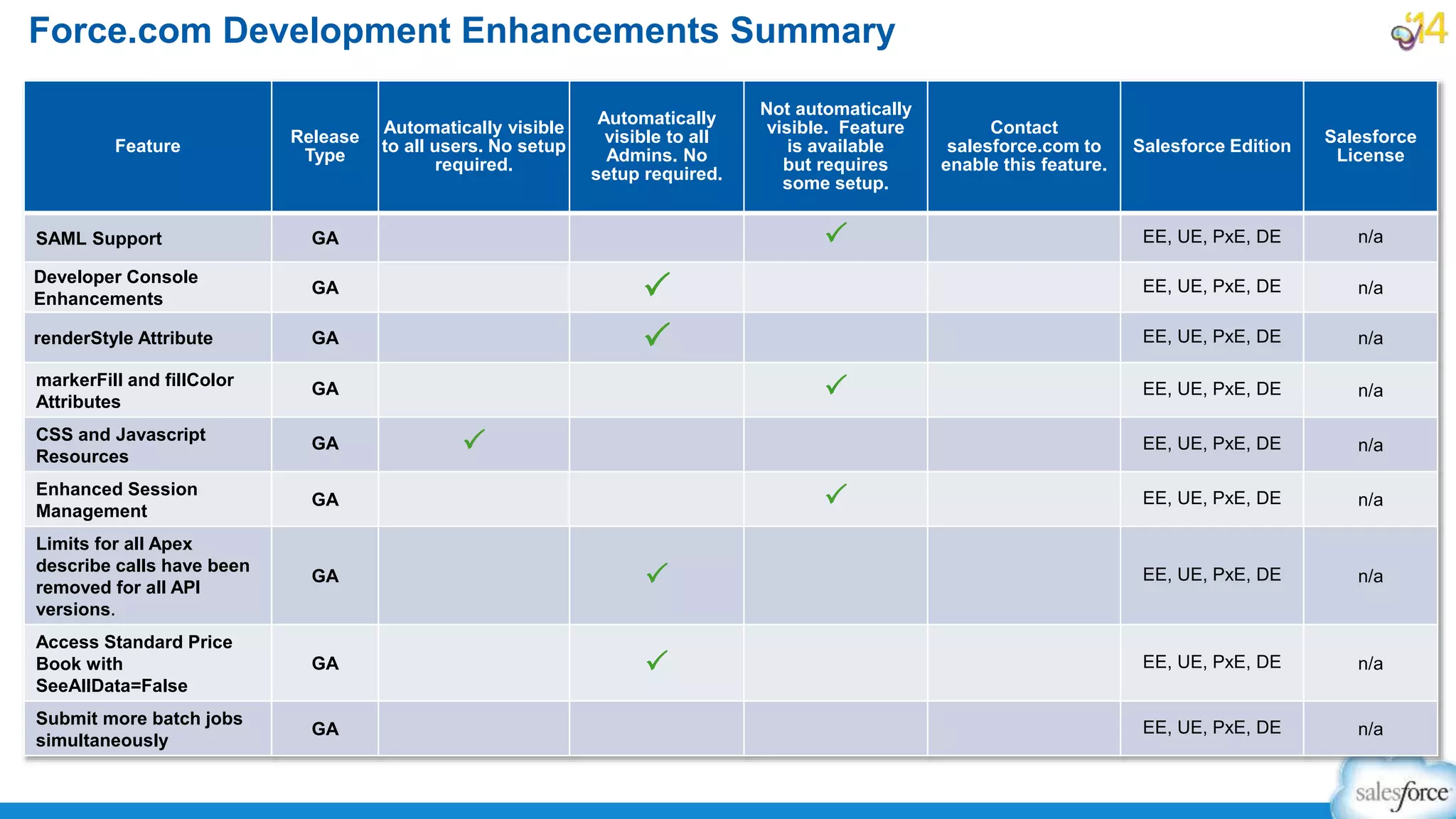 Force.com Development Enhancements Summary

'14

| Feature | Release Type | Automatically visible to all users. No setup required. | Automatically visible to all Admins. No setup required. | Not automatically visible. Feature is available but requires some setup. | Contact salesforce.com to enable this feature. | Salesforce Edition | Salesforce License |
|---|---|---|---|---|---|---|---|
| SAML Support | GA | | | ✓ | | EE, UE, PxE, DE | n/a |
| Developer Console Enhancements | GA | | ✓ | | | EE, UE, PxE, DE | n/a |
| renderStyle Attribute | GA | | ✓ | | | EE, UE, PxE, DE | n/a |
| markerFill and fillColor Attributes | GA | | | ✓ | | EE, UE, PxE, DE | n/a |
| CSS and Javascript Resources | GA | ✓ | | | | EE, UE, PxE, DE | n/a |
| Enhanced Session Management | GA | | | ✓ | | EE, UE, PxE, DE | n/a |
| Limits for all Apex describe calls have been removed for all API versions. | GA | | ✓ | | | EE, UE, PxE, DE | n/a |
| Access Standard Price Book with SeeAllData=False | GA | | ✓ | | | EE, UE, PxE, DE | n/a |
| Submit more batch jobs simultaneously | GA | | | | | EE, UE, PxE, DE | n/a |

salesforce